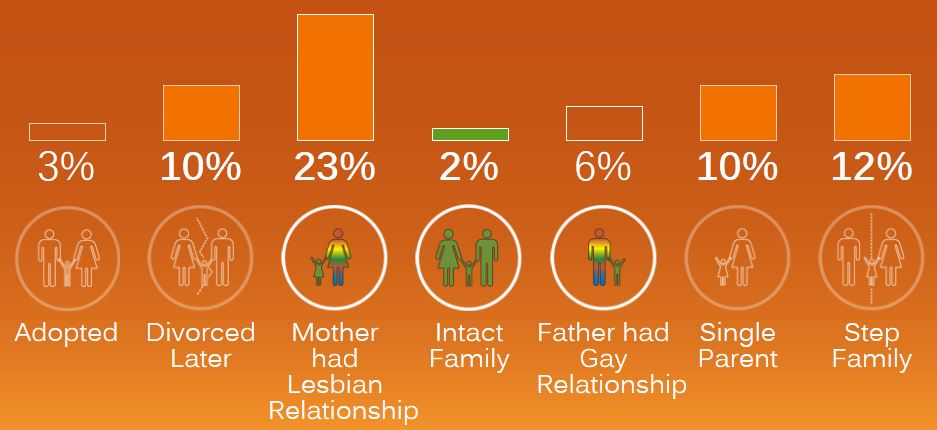 3%
Adopted

10%
Divorced Later

23%
Mother had Lesbian Relationship

2%
Intact Family

6%
Father had Gay Relationship

10%
Single Parent

12%
Step Family